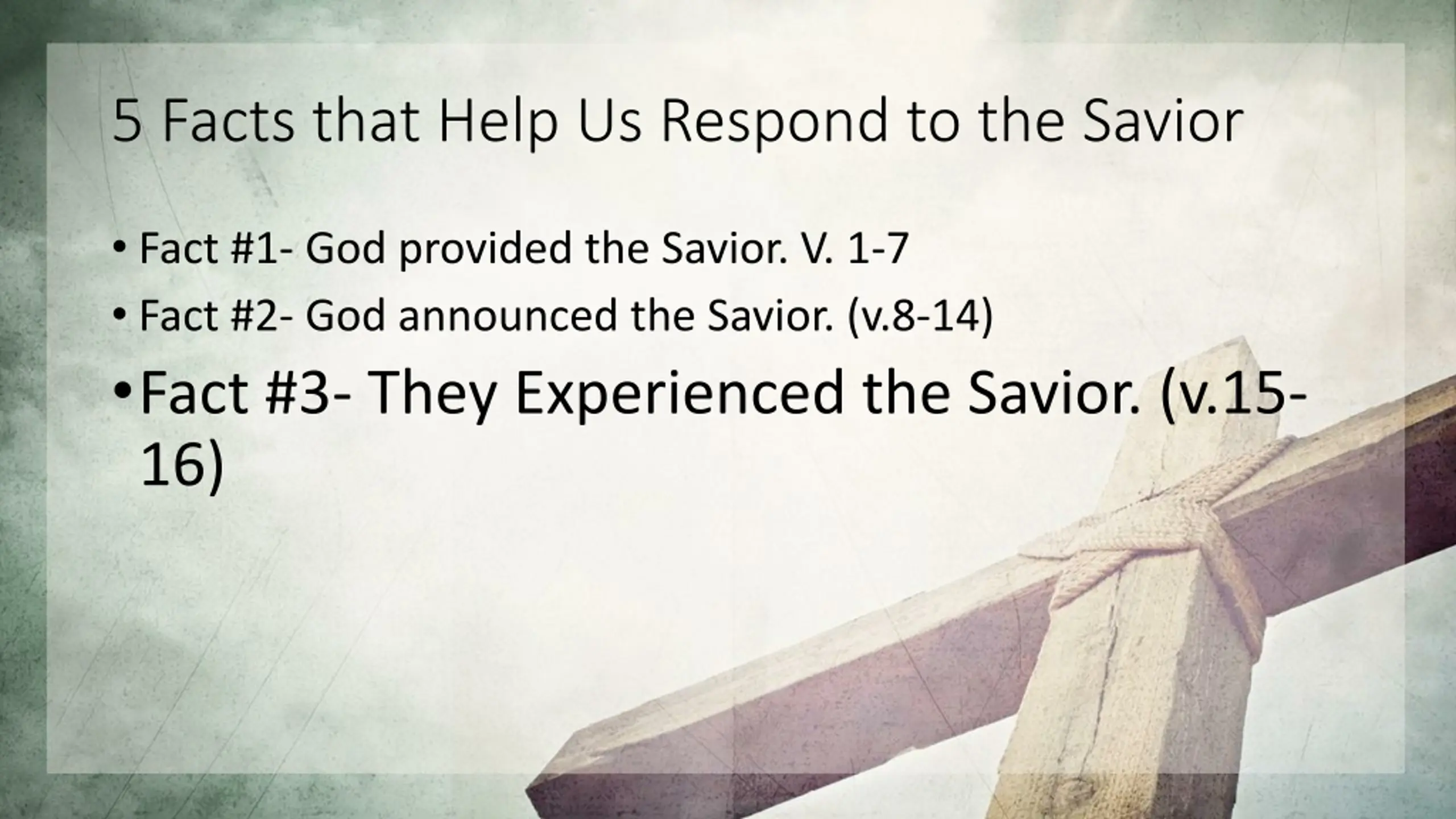 5 Facts that Help Us Respond to the Savior

• Fact #1- God provided the Savior. V. 1-7
• Fact #2- God announced the Savior. (v.8-14)
• Fact #3- They Experienced the Savior. (v.15-16)